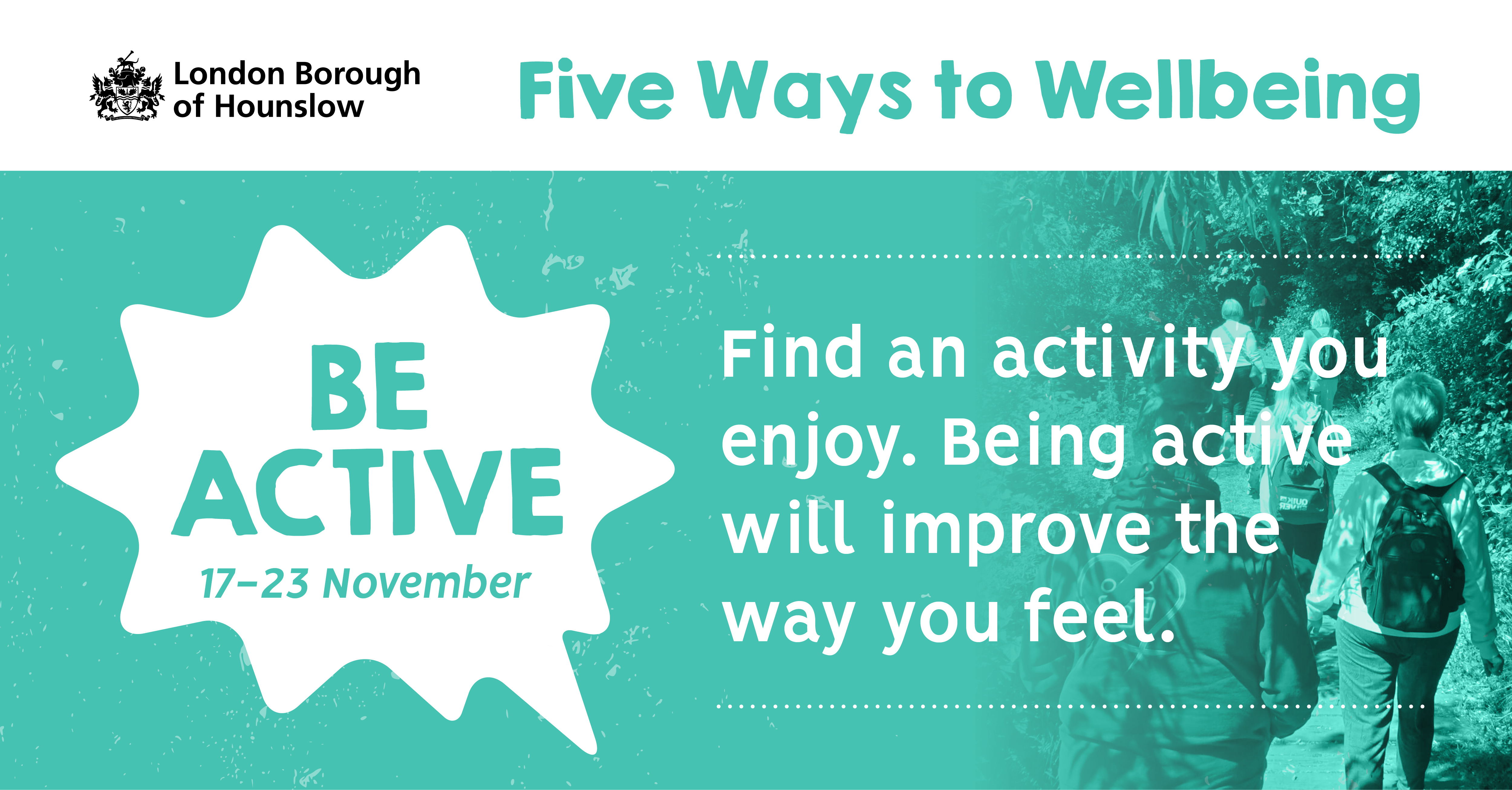 London Borough of Hounslow

Five Ways to Wellbeing

BE ACTIVE

17–23 November

Find an activity you enjoy. Being active will improve the way you feel.